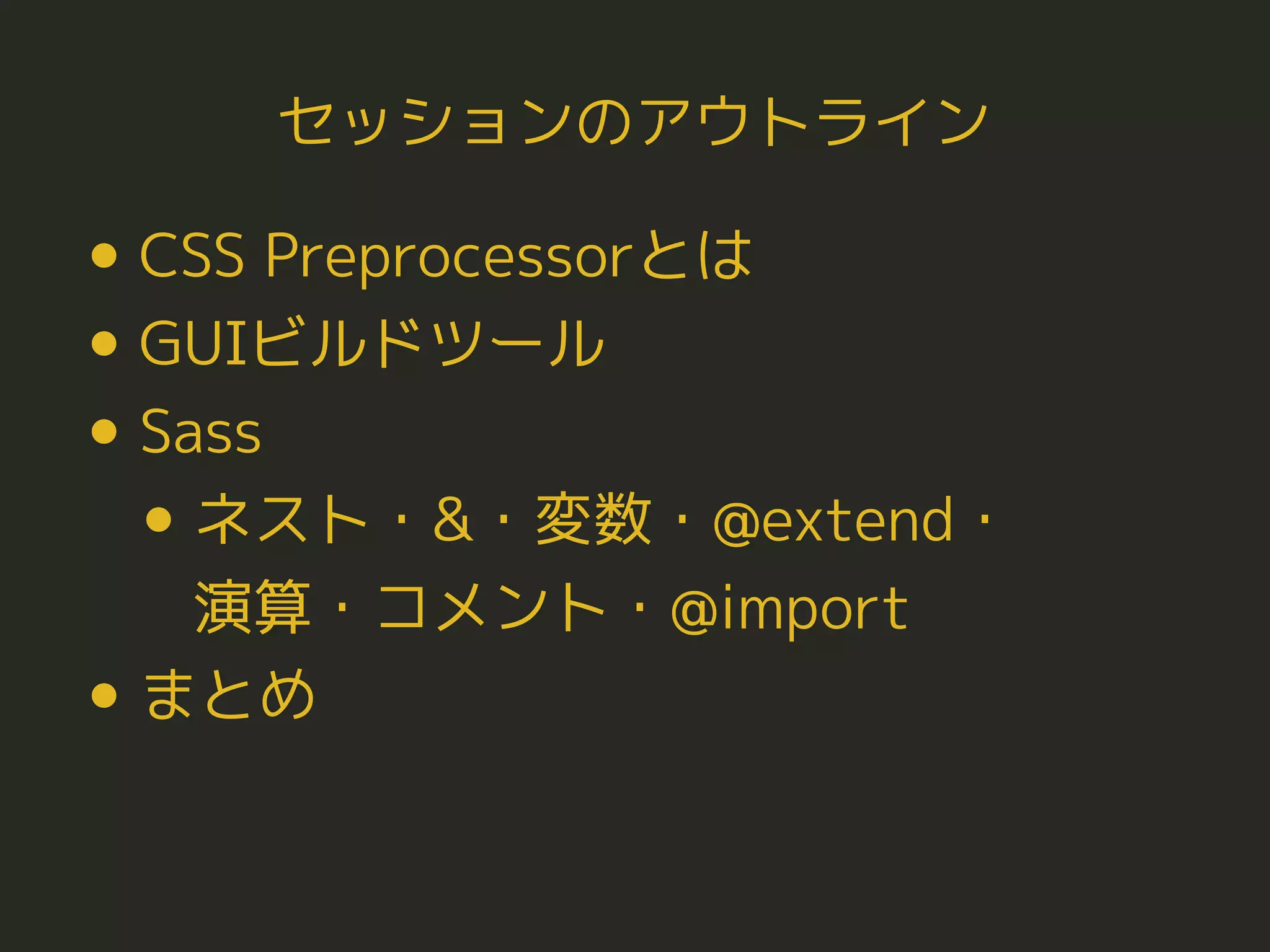 セッションのアウトライン

- CSS Preprocessorとは
- GUIビルドツール
- Sass
  - ネスト・&・変数・@extend・演算・コメント・@import
- まとめ